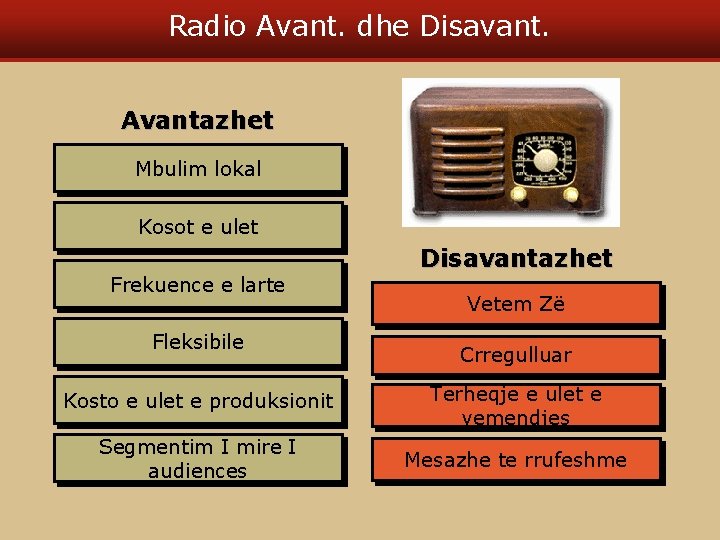 Radio Avant. dhe Disavant.

Avantazhet

Mbulim lokal

Kosot e ulet

Frekuence e larte

Fleksibile

Kosto e ulet e produksionit

Segmentim I mire I audiences

Disavantazhet

Vetem Zë

Crregulluar

Terheqje e ulet e vemendjes

Mesazhe te rrufeshme